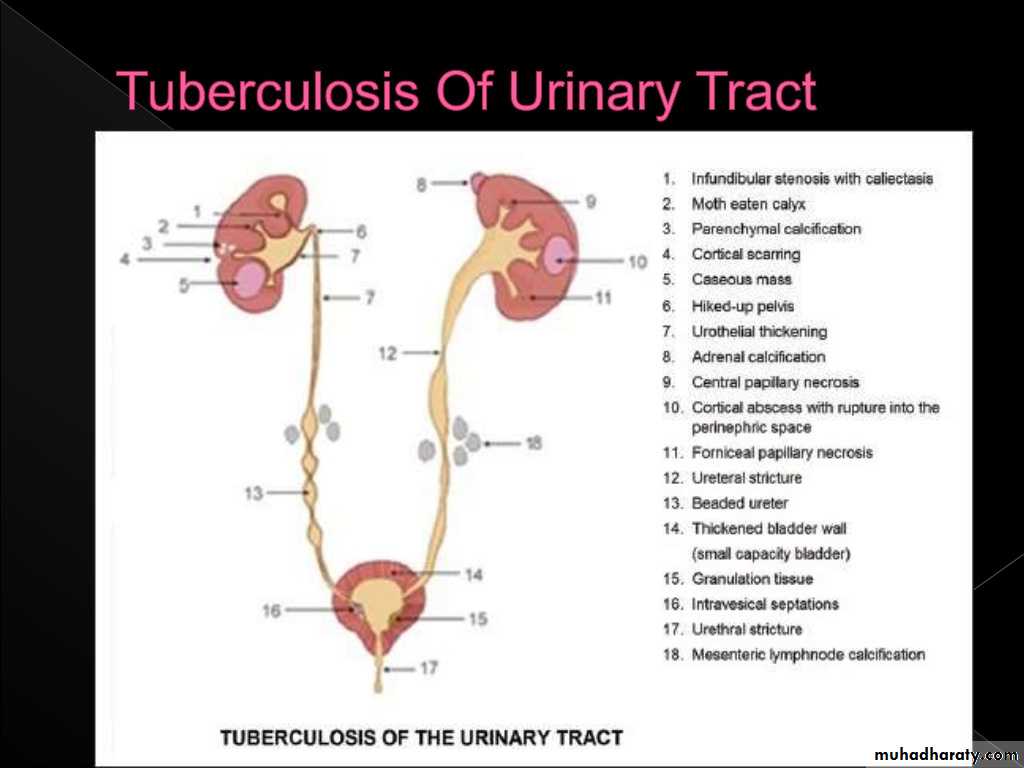 Tuberculosis Of Urinary Tract

1
2
3
4
5
6
7
7
8
9
10
11
12
13
18
14
16
15
17

1. Infundibular stenosis with caliectasis
2. Moth eaten calyx
3. Parenchymal calcification
4. Cortical scarring
5. Caseous mass
6. Hiked-up pelvis
7. Urothelial thickening
8. Adrenal calcification
9. Central papillary necrosis
10. Cortical abscess with rupture into the perinephric space
11. Forniceal papillary necrosis
12. Ureteral stricture
13. Beaded ureter
14. Thickened bladder wall (small capacity bladder)
15. Granulation tissue
16. Intravesical septations
17. Urethral stricture
18. Mesenteric lymphnode calcification

TUBERCULOSIS OF THE URINARY TRACT

muhadharaty.com